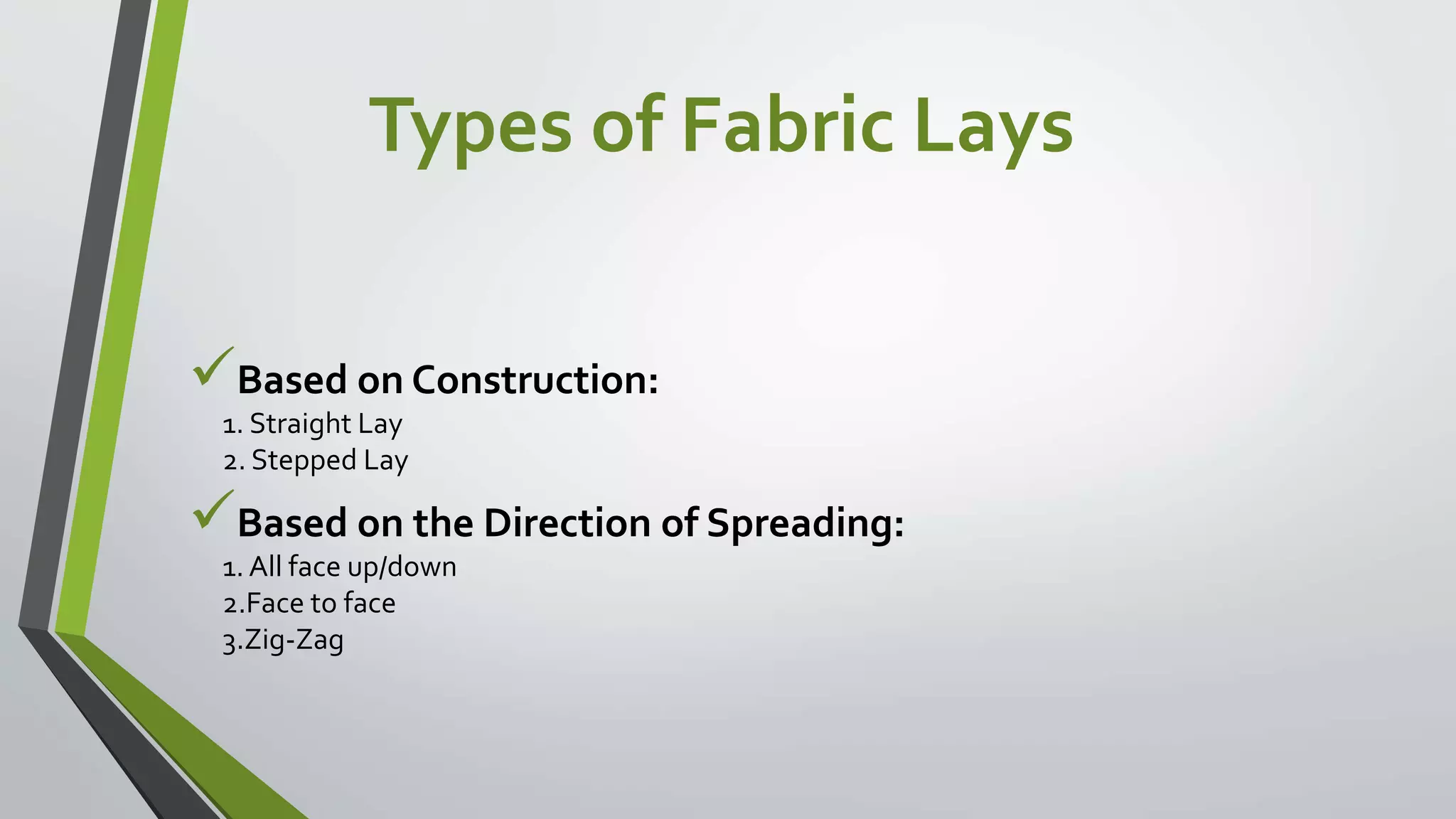 Types of Fabric Lays

✓ Based on Construction:
1. Straight Lay
2. Stepped Lay

✓ Based on the Direction of Spreading:
1. All face up/down
2.Face to face
3.Zig-Zag